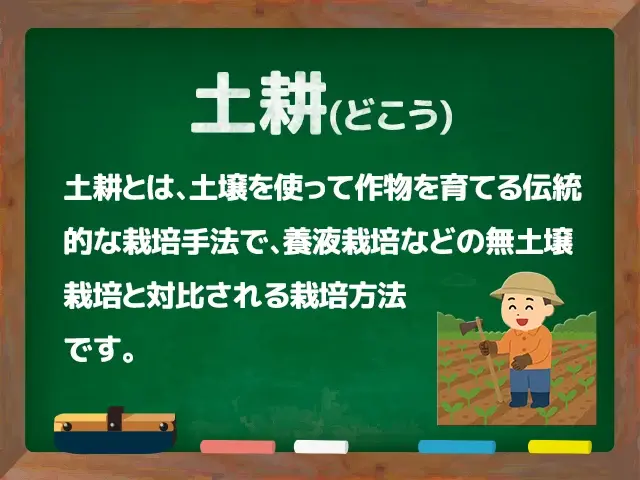 土耕(どこう)

土耕とは、土壌を使って作物を育てる伝統的な栽培手法で、養液栽培などの無土壌栽培と対比される栽培方法です。